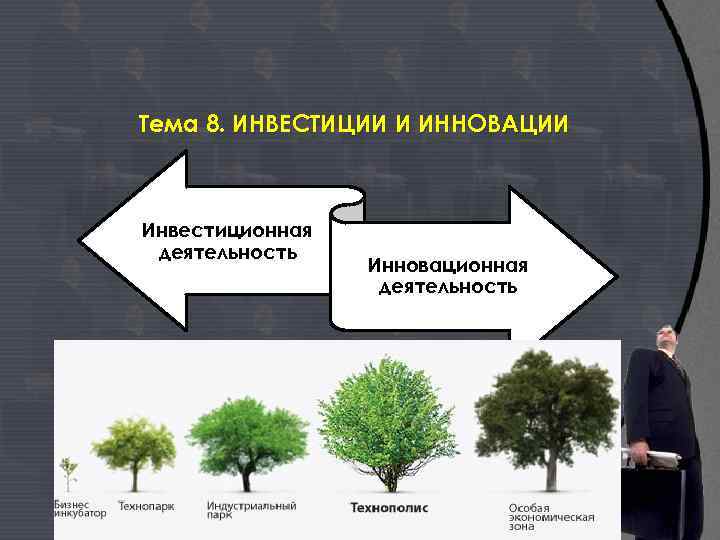 Тема 8. ИНВЕСТИЦИИ И ИННОВАЦИИ

Инвестиционная деятельность

Инновационная деятельность

Бизнес инкубатор

Технопарк

Индустриальный парк

Технополис

Особая экономическая зона